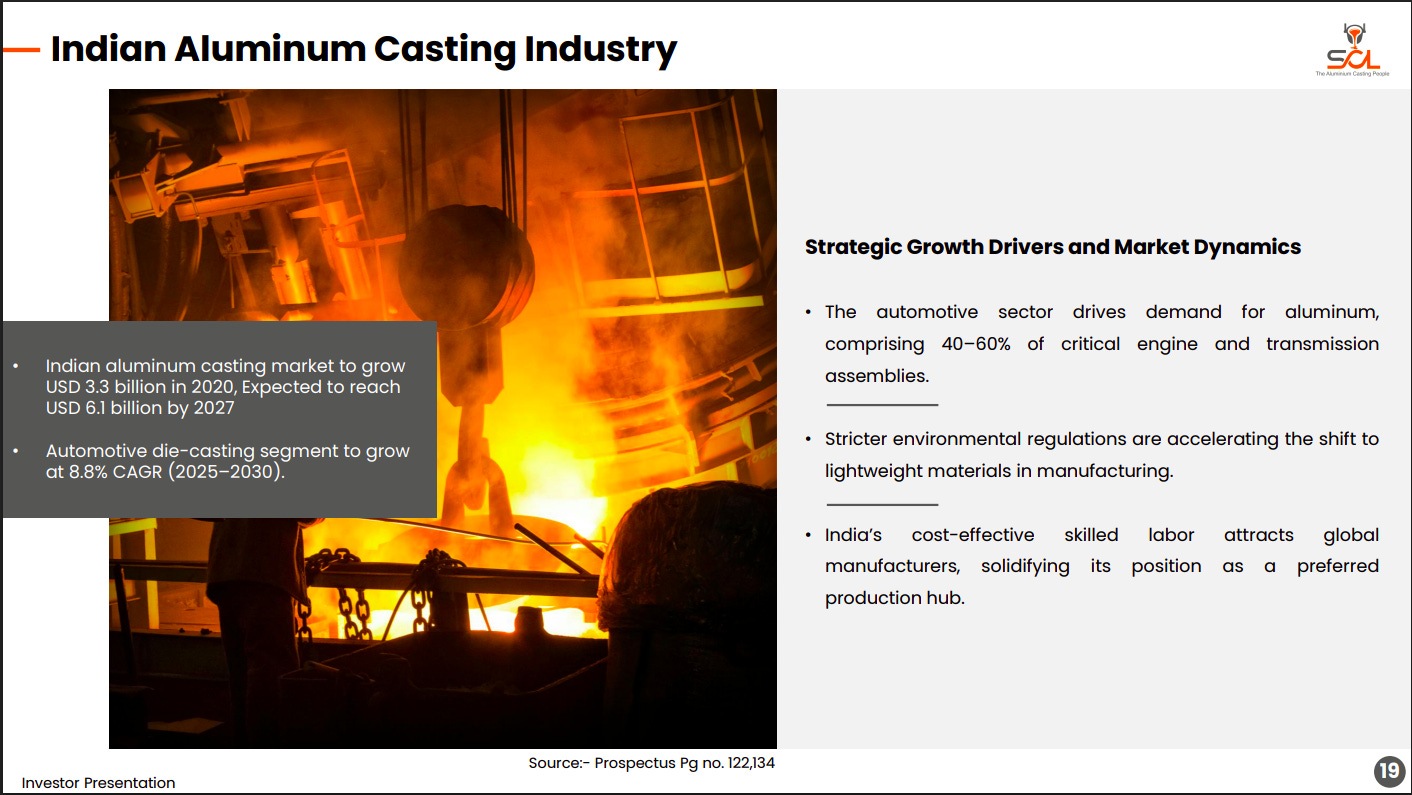 Indian Aluminum Casting Industry

SCL
The Aluminium Casting People

• Indian aluminum casting market to grow USD 3.3 billion in 2020, Expected to reach USD 6.1 billion by 2027

• Automotive die-casting segment to grow at 8.8% CAGR (2025–2030).

Strategic Growth Drivers and Market Dynamics

• The automotive sector drives demand for aluminum, comprising 40–60% of critical engine and transmission assemblies.

• Stricter environmental regulations are accelerating the shift to lightweight materials in manufacturing.

• India's cost-effective skilled labor attracts global manufacturers, solidifying its position as a preferred production hub.

Source:- Prospectus Pg no. 122,134

Investor Presentation

19